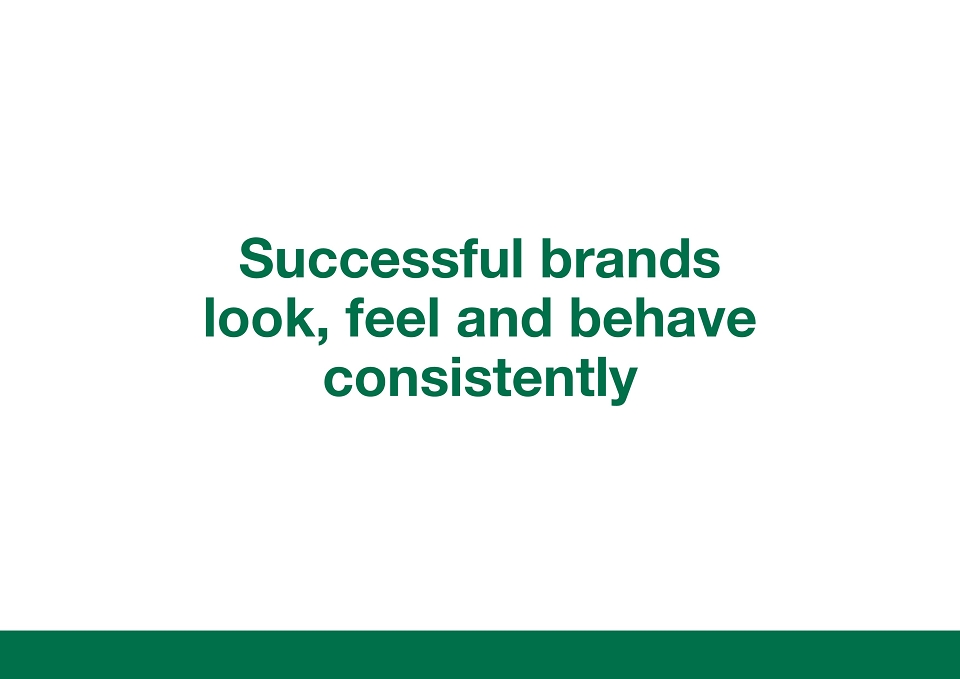 Successful brands look, feel and behave consistently